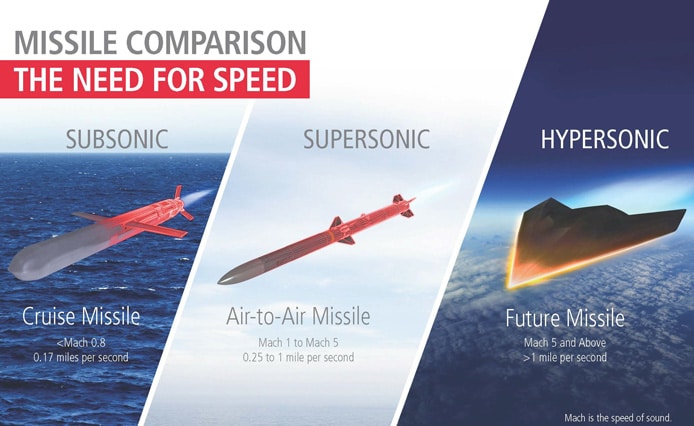 MISSILE COMPARISON
THE NEED FOR SPEED

SUBSONIC

Cruise Missile
<Mach 0.8
0.17 miles per second

SUPERSONIC

Air-to-Air Missile
Mach 1 to Mach 5
0.25 to 1 mile per second

HYPERSONIC

Future Missile
Mach 5 and Above
>1 mile per second

Mach is the speed of sound.